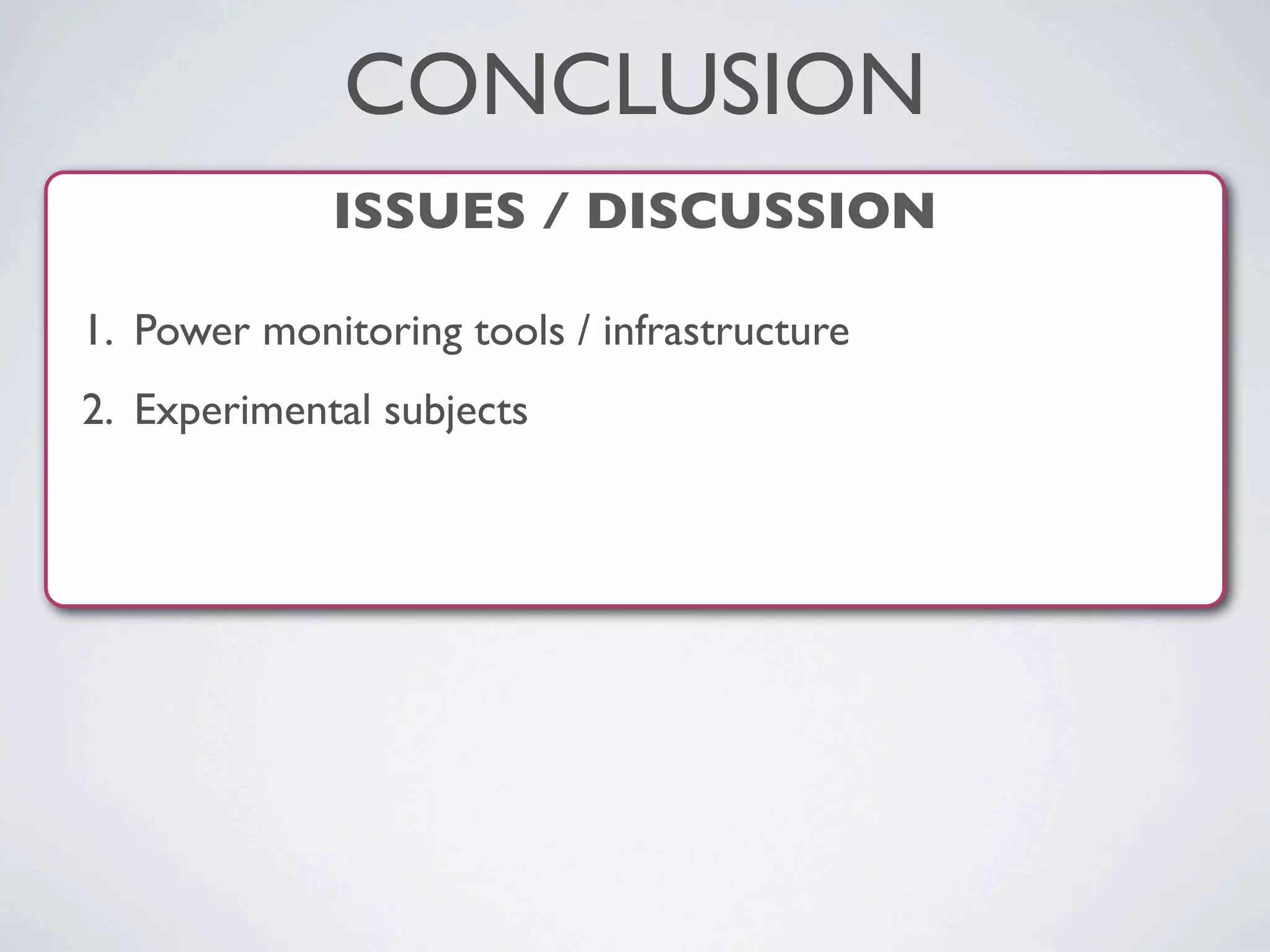 CONCLUSION

ISSUES / DISCUSSION

1. Power monitoring tools / infrastructure
2. Experimental subjects